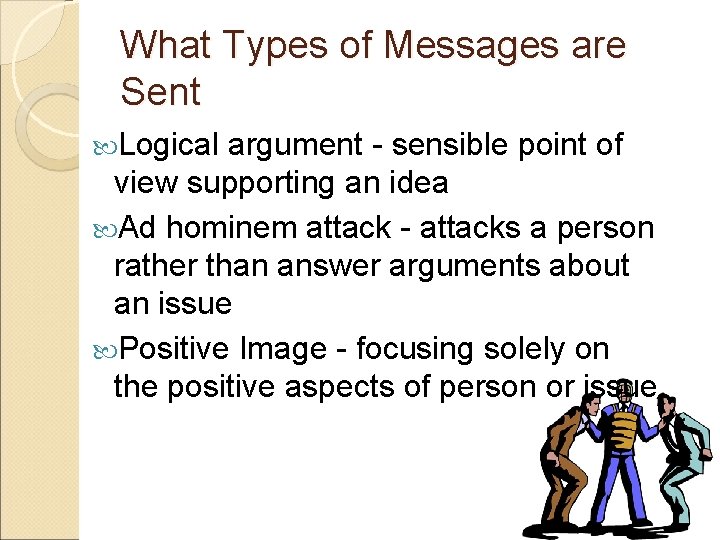 What Types of Messages are Sent

Logical argument - sensible point of view supporting an idea

Ad hominem attack - attacks a person rather than answer arguments about an issue

Positive Image - focusing solely on the positive aspects of person or issue